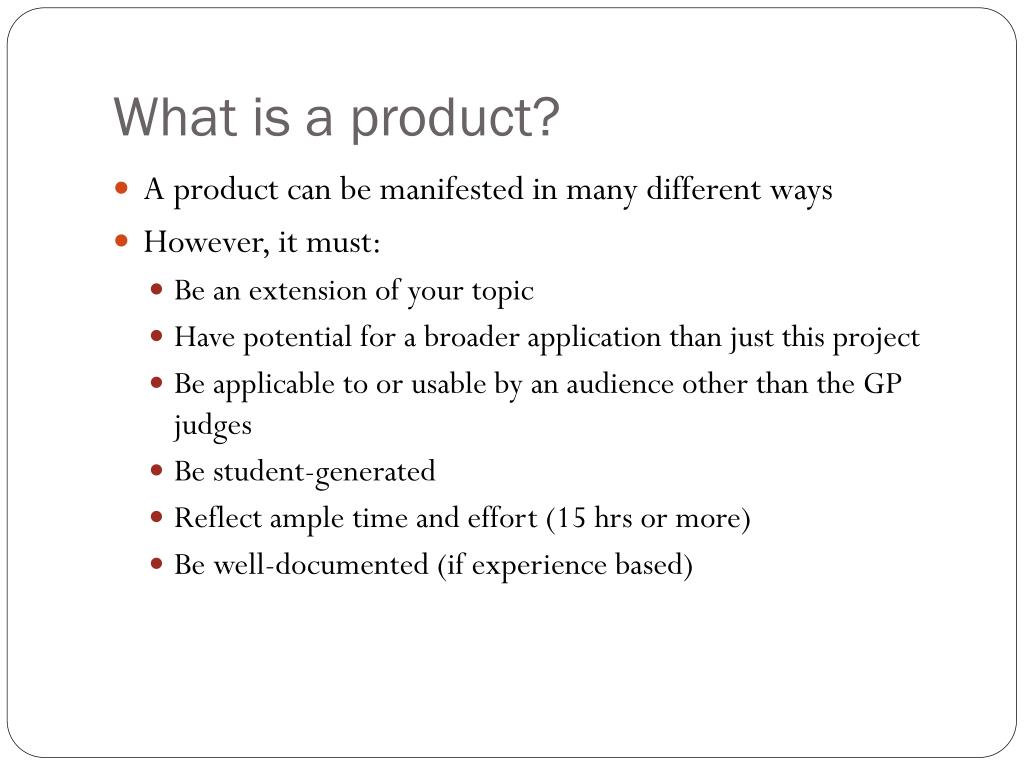 What is a product?

- A product can be manifested in many different ways
- However, it must:
  - Be an extension of your topic
  - Have potential for a broader application than just this project
  - Be applicable to or usable by an audience other than the GP judges
  - Be student-generated
  - Reflect ample time and effort (15 hrs or more)
  - Be well-documented (if experience based)